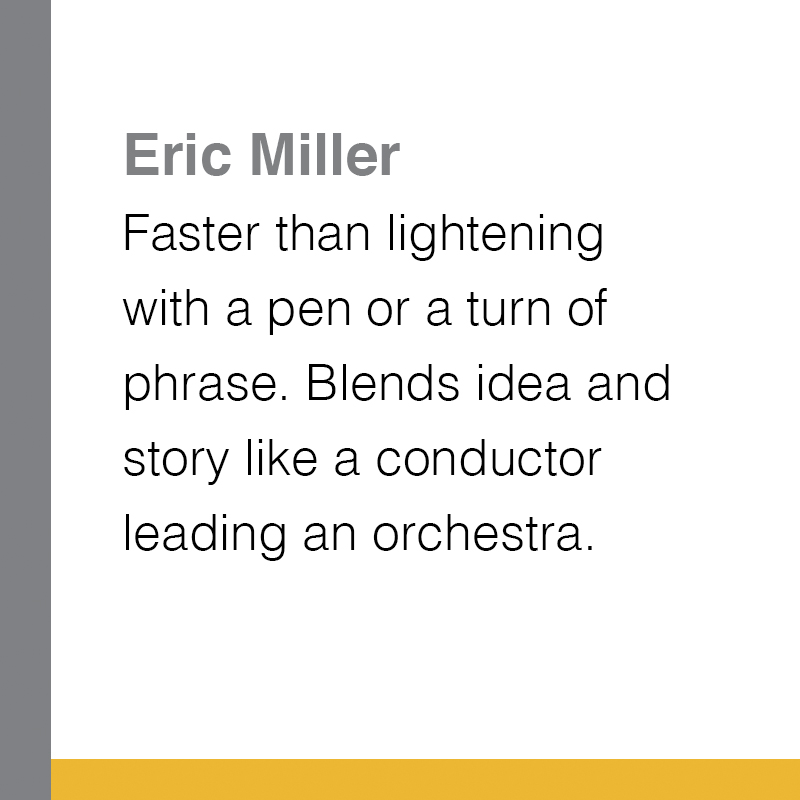 Eric Miller

Faster than lightening with a pen or a turn of phrase. Blends idea and story like a conductor leading an orchestra.